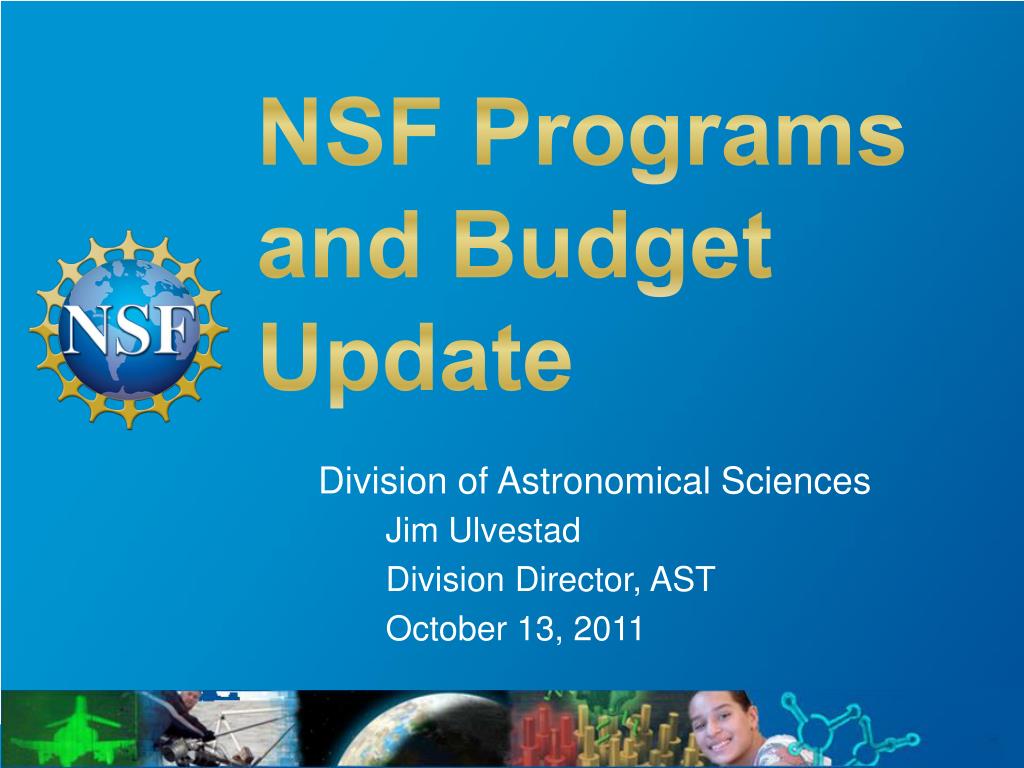 NSF Programs and Budget Update

NSF

Division of Astronomical Sciences
Jim Ulvestad
Division Director, AST
October 13, 2011